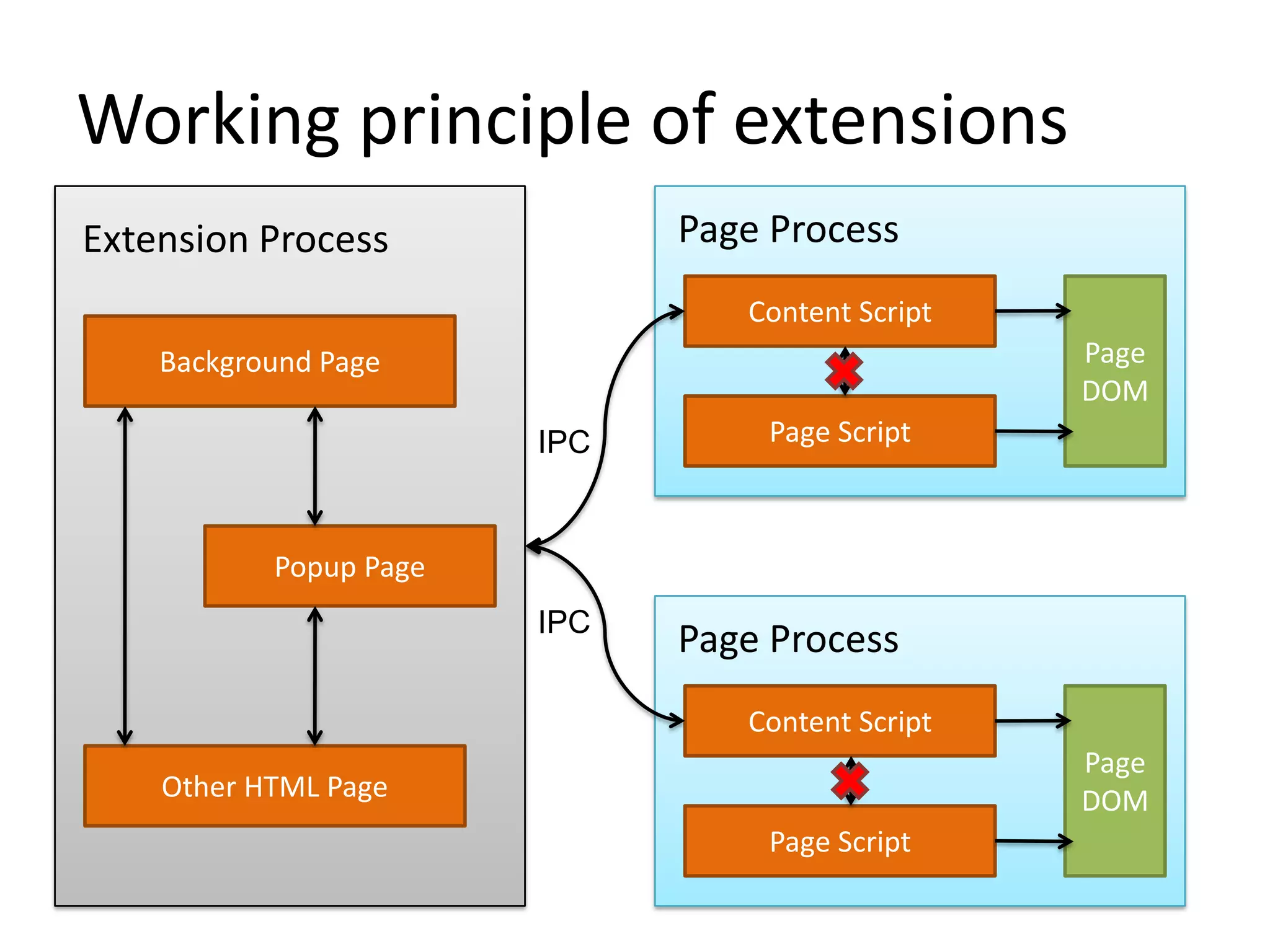 Working principle of extensions

Extension Process

Background Page

Popup Page

Other HTML Page

IPC

IPC

Page Process

Content Script

Page Script

Page DOM

Page Process

Content Script

Page Script

Page DOM